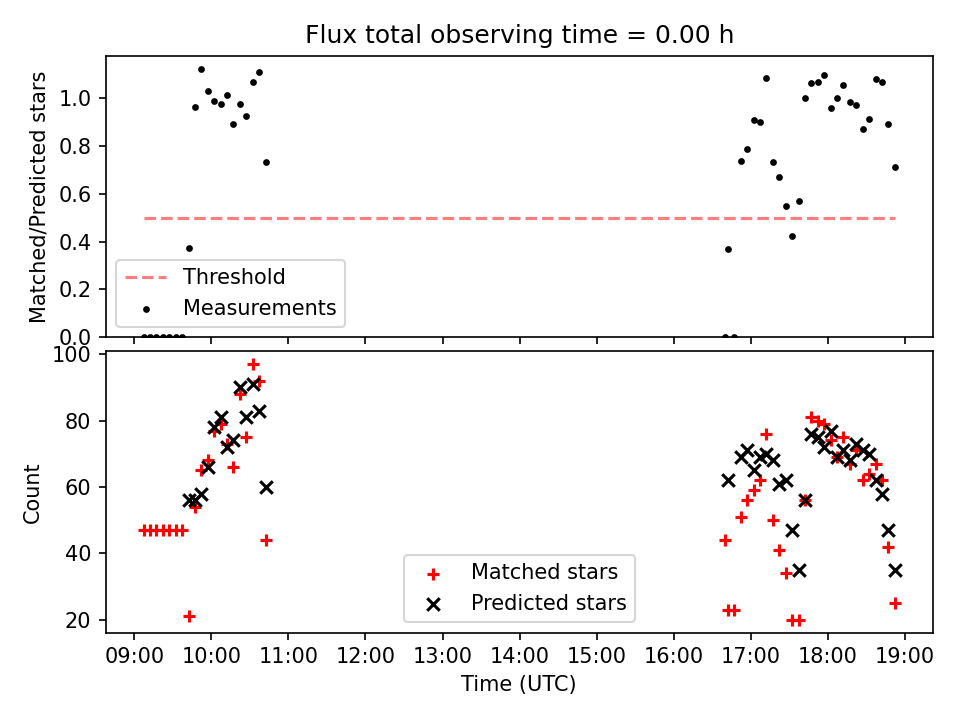 Flux total observing time = 0.00 h

Matched/Predicted stars

1.0
0.8
0.6
0.4
0.2
0.0

Threshold
Measurements

Count

100
80
60
40
20

Matched stars
Predicted stars

09:00 10:00 11:00 12:00 13:00 14:00 15:00 16:00 17:00 18:00 19:00

Time (UTC)